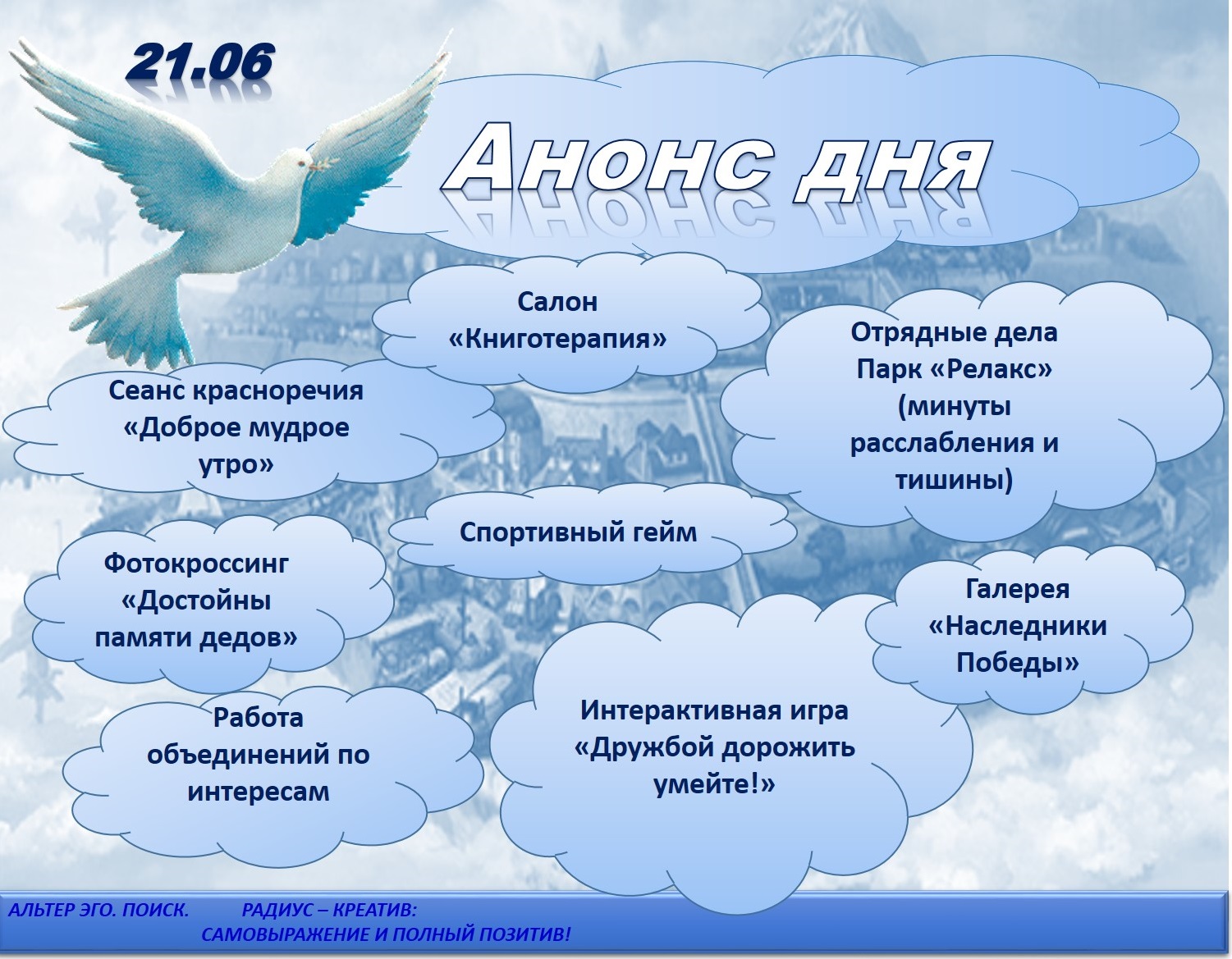 21.06

Анонс дня

Салон «Книготерапия»

Отрядные дела Парк «Релакс» (минуты расслабления и тишины)

Сеанс красноречия «Доброе мудрое утро»

Спортивный гейм

Фотокроссинг «Достойны памяти дедов»

Галерея «Наследники Победы»

Работа объединений по интересам

Интерактивная игра «Дружбой дорожить умейте!»

АЛЬТЕР ЭГО. ПОИСК. РАДИУС – КРЕАТИВ: САМОВЫРАЖЕНИЕ И ПОЛНЫЙ ПОЗИТИВ!